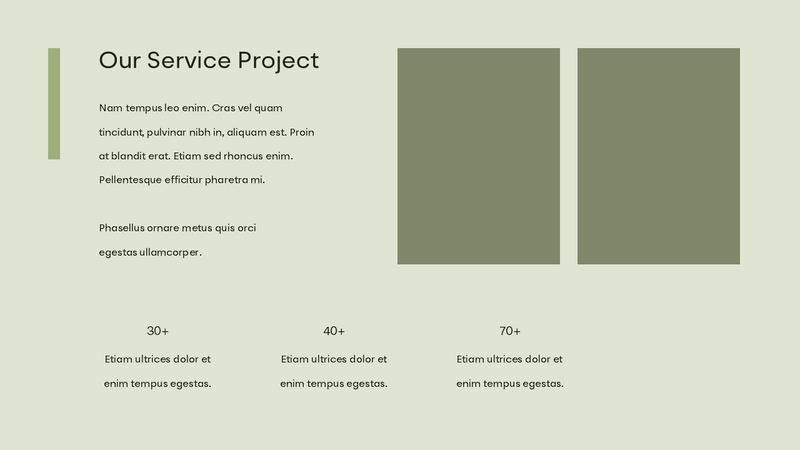 Our Service Project

Nam tempus leo enim. Cras vel quam tincidunt, pulvinar nibh in, aliquam est. Proin at blandit erat. Etiam sed rhoncus enim. Pellentesque efficitur pharetra mi.

Phasellus ornare metus quis orci egestas ullamcorper.

30+

Etiam ultrices dolor et enim tempus egestas.

40+

Etiam ultrices dolor et enim tempus egestas.

70+

Etiam ultrices dolor et enim tempus egestas.